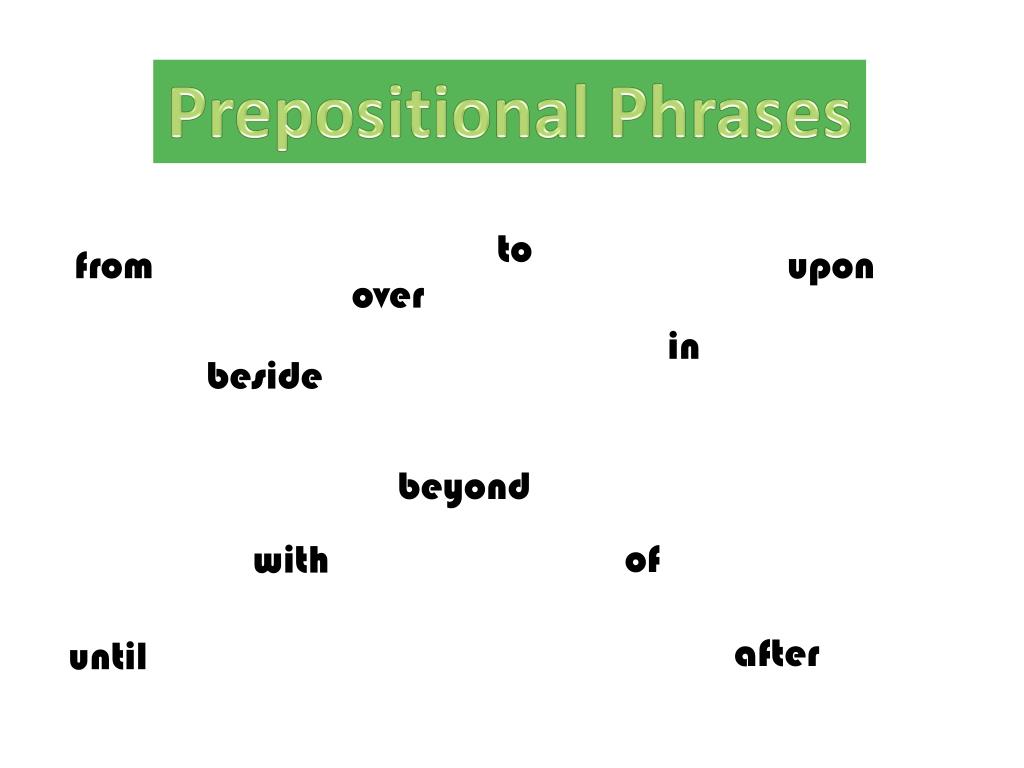 Prepositional Phrases

to
from
upon
over
in
beside
beyond
with
of
until
after